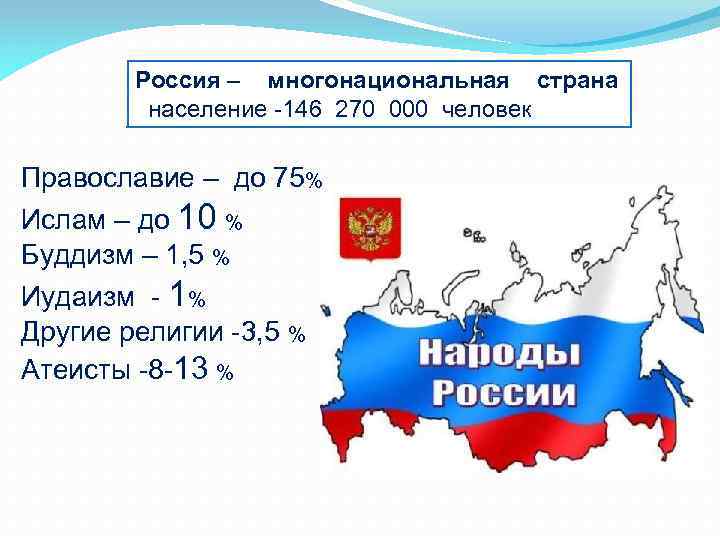 Россия – многонациональная страна население -146 270 000 человек

Православие – до 75%
Ислам – до 10 %
Буддизм – 1,5 %
Иудаизм - 1%
Другие религии -3,5 %
Атеисты -8-13 %

Народы России